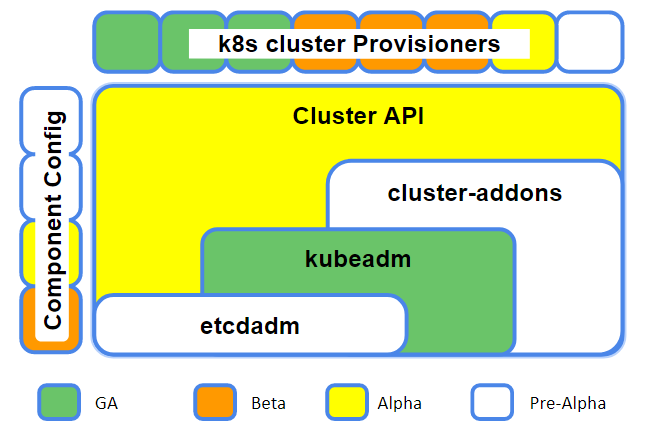 k8s cluster Provisioners

Component Config

Cluster API

cluster-addons

kubeadm

etcdadm

GA

Beta

Alpha

Pre-Alpha